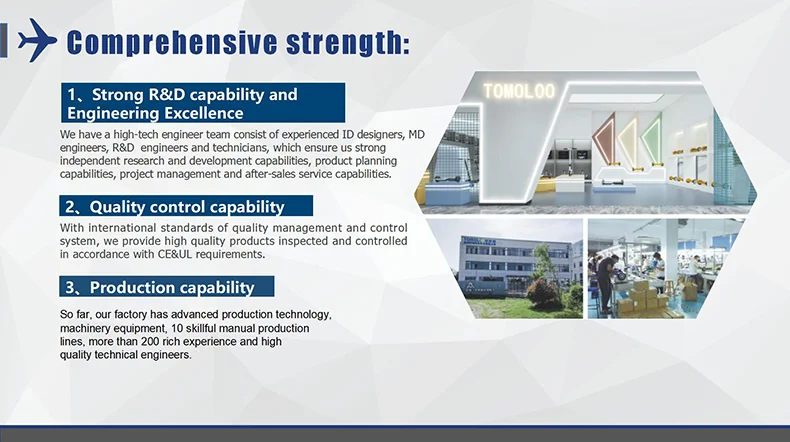 Comprehensive strength:

1、Strong R&D capability and Engineering Excellence

We have a high-tech engineer team consist of experienced ID designers, MD engineers, R&D engineers and technicians, which ensure us strong independent research and development capabilities, product planning capabilities, project management and after-sales service capabilities.

2、Quality control capability

With international standards of quality management and control system, we provide high quality products inspected and controlled in accordance with CE&UL requirements.

3、Production capability

So far, our factory has advanced production technology, machinery equipment, 10 skillful manual production lines, more than 200 rich experience and high quality technical engineers.

TOMOLOO